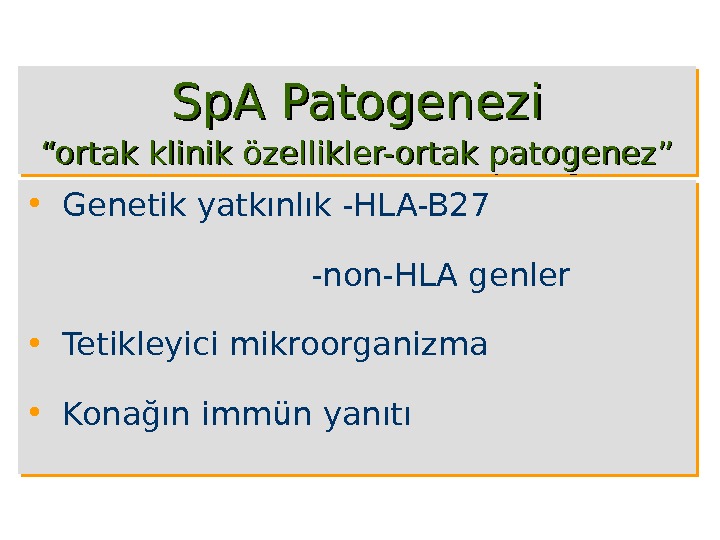 SpA Patogenezi
“ortak klinik özellikler-ortak patogenez”

• Genetik yatkınlık -HLA-B27

-non-HLA genler

• Tetikleyici mikroorganizma

• Konağın immün yanıtı